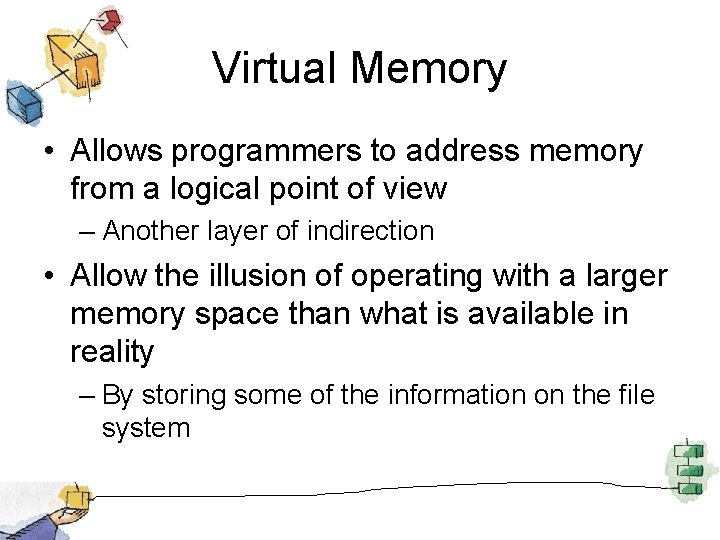 Virtual Memory

• Allows programmers to address memory from a logical point of view

– Another layer of indirection

• Allow the illusion of operating with a larger memory space than what is available in reality

– By storing some of the information on the file system